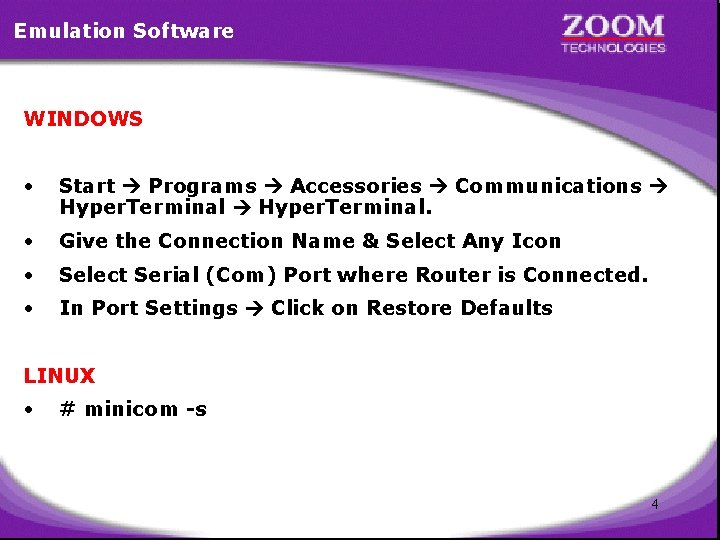 Emulation Software

ZOOM
TECHNOLOGIES

WINDOWS

• Start → Programs → Accessories → Communications → HyperTerminal → HyperTerminal.
• Give the Connection Name & Select Any Icon
• Select Serial (Com) Port where Router is Connected.
• In Port Settings → Click on Restore Defaults

LINUX
• # minicom -s

4